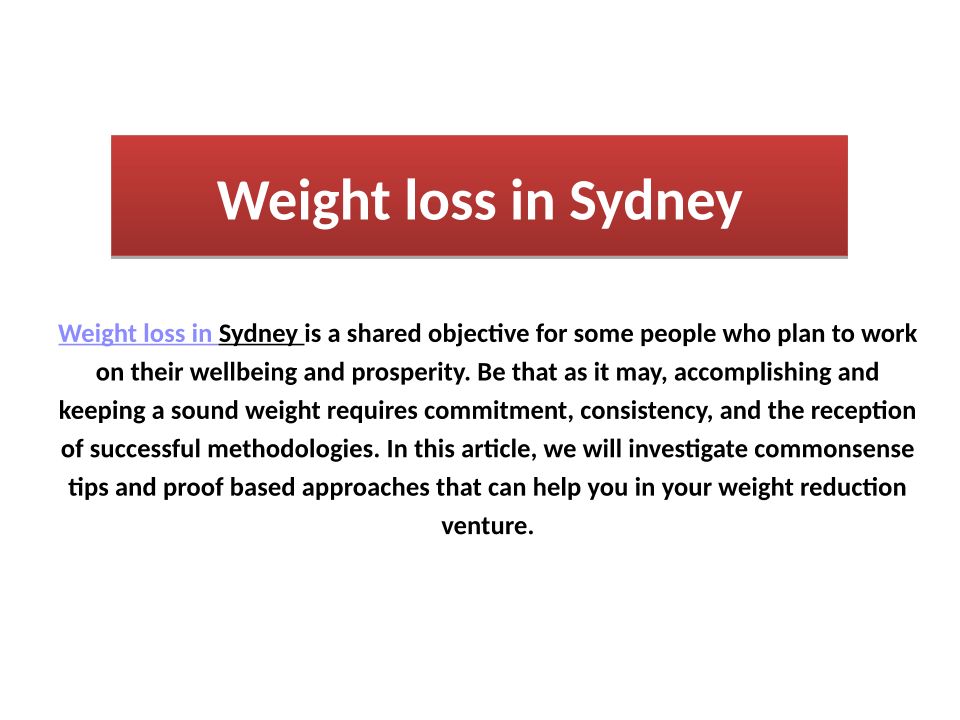 Weight loss in Sydney

Weight loss in Sydney is a shared objective for some people who plan to work on their wellbeing and prosperity. Be that as it may, accomplishing and keeping a sound weight requires commitment, consistency, and the reception of successful methodologies. In this article, we will investigate commonsense tips and proof based approaches that can help you in your weight reduction venture.